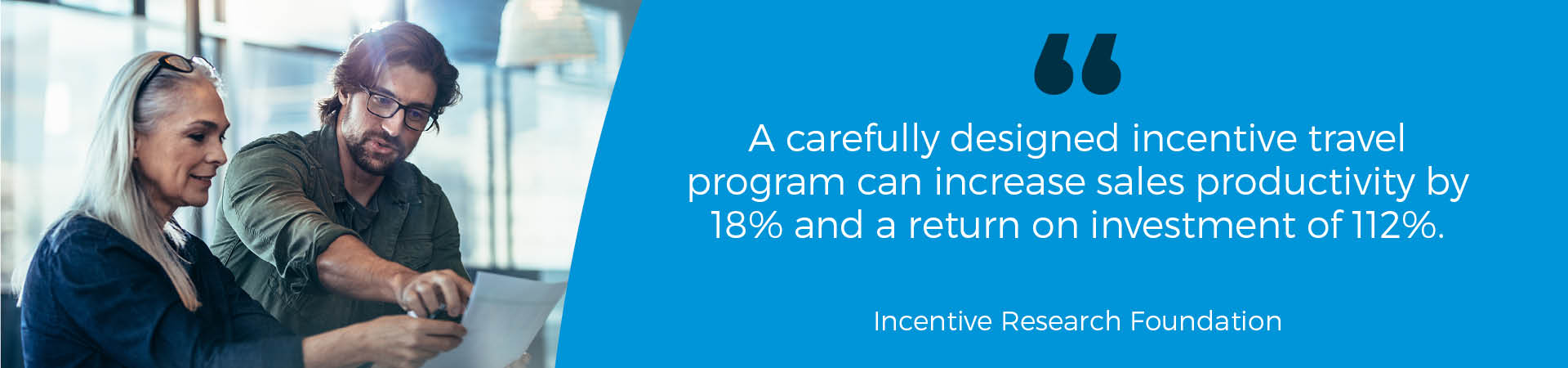 “

A carefully designed incentive travel program can increase sales productivity by 18% and a return on investment of 112%.

Incentive Research Foundation